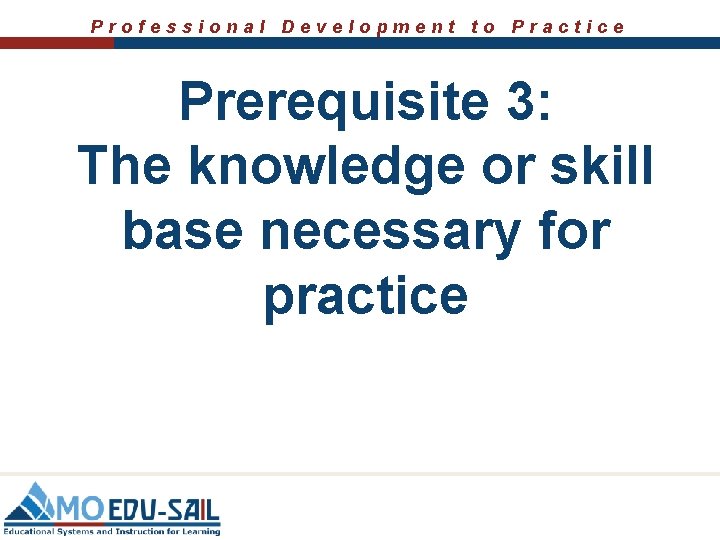 Professional Development to Practice

Prerequisite 3:
The knowledge or skill base necessary for practice

MO EDU-SAIL
Educational Systems and Instruction for Learning